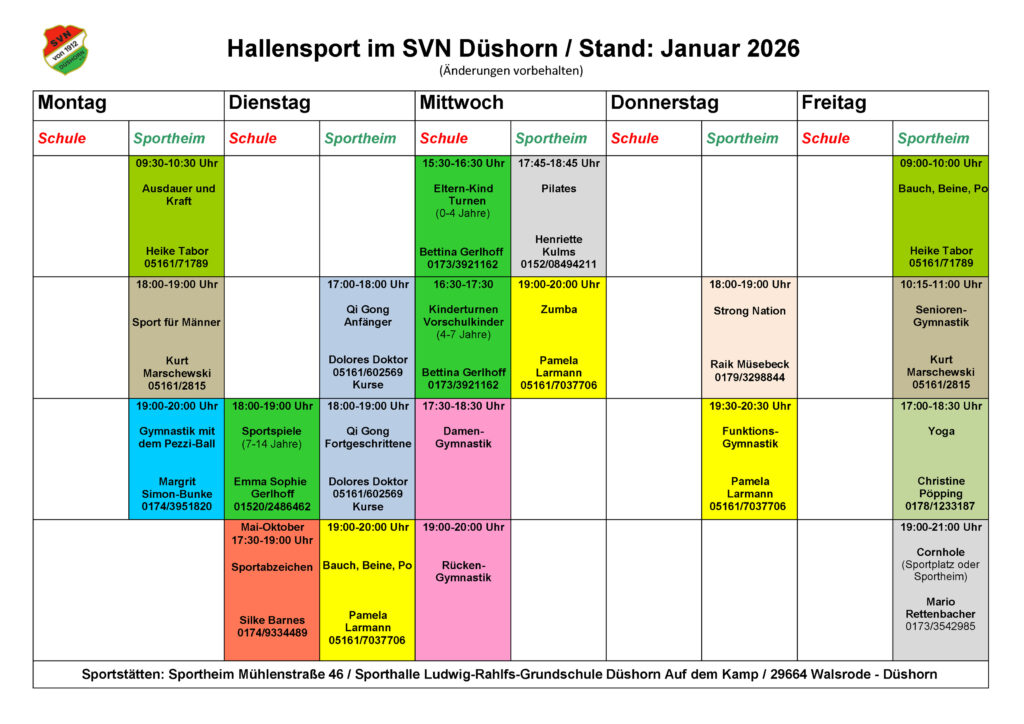 SVN von 1912 DÜSHORN

Hallensport im SVN Düshorn / Stand: Januar 2026
(Änderungen vorbehalten)

| Montag | | Dienstag | | Mittwoch | | Donnerstag | | Freitag | |
|---|---|---|---|---|---|---|---|---|---|
| Schule | Sportheim | Schule | Sportheim | Schule | Sportheim | Schule | Sportheim | Schule | Sportheim |
| | 09:30-10:30 Uhr Ausdauer und Kraft Heike Tabor 05161/71789 | | | 15:30-16:30 Uhr Eltern-Kind Turnen (0-4 Jahre) Bettina Gerlhoff 0173/3921162 | 17:45-18:45 Uhr Pilates Henriette Kulms 0152/08494211 | | | | 09:00-10:00 Uhr Bauch, Beine, Po Heike Tabor 05161/71789 |
| | 18:00-19:00 Uhr Sport für Männer Kurt Marschewski 05161/2815 | | 17:00-18:00 Uhr Qi Gong Anfänger Dolores Doktor 05161/602569 Kurse | 16:30-17:30 Kinderturnen Vorschulkinder (4-7 Jahre) Bettina Gerlhoff 0173/3921162 | 19:00-20:00 Uhr Zumba Pamela Larmann 05161/7037706 | | 18:00-19:00 Uhr Strong Nation Raik Müsebeck 0179/3298844 | | 10:15-11:00 Uhr Senioren-Gymnastik Kurt Marschewski 05161/2815 |
| | 19:00-20:00 Uhr Gymnastik mit dem Pezzi-Ball Margrit Simon-Bunke 0174/3951820 | 18:00-19:00 Uhr Sportspiele (7-14 Jahre) Emma Sophie Gerlhoff 01520/2486462 | 18:00-19:00 Uhr Qi Gong Fortgeschrittene Dolores Doktor 05161/602569 Kurse | 17:30-18:30 Uhr Damen-Gymnastik | | | 19:30-20:30 Uhr Funktions-Gymnastik Pamela Larmann 05161/7037706 | | 17:00-18:30 Uhr Yoga Christine Pöpping 0178/1233187 |
| | | Mai-Oktober 17:30-19:00 Uhr Sportabzeichen Silke Barnes 0174/9334489 | 19:00-20:00 Uhr Bauch, Beine, Po Pamela Larmann 05161/7037706 | 19:00-20:00 Uhr Rücken-Gymnastik | | | | | 19:00-21:00 Uhr Cornhole (Sportplatz oder Sportheim) Mario Rettenbacher 0173/3542985 |

Sportstätten: Sportheim Mühlenstraße 46 / Sporthalle Ludwig-Rahlfs-Grundschule Düshorn Auf dem Kamp / 29664 Walsrode - Düshorn